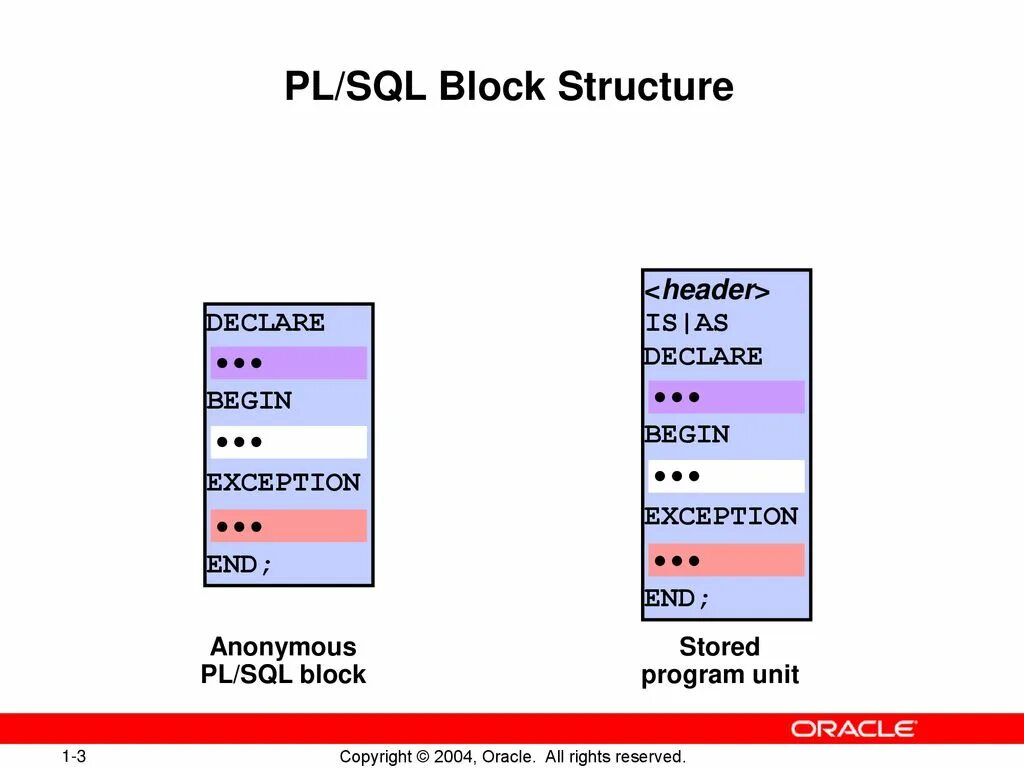 PL/SQL Block Structure

DECLARE
•••
BEGIN
•••
EXCEPTION
•••
END;

Anonymous PL/SQL block

<header>
IS|AS
DECLARE
•••
BEGIN
•••
EXCEPTION
•••
END;

Stored program unit

ORACLE

1-3

Copyright © 2004, Oracle. All rights reserved.